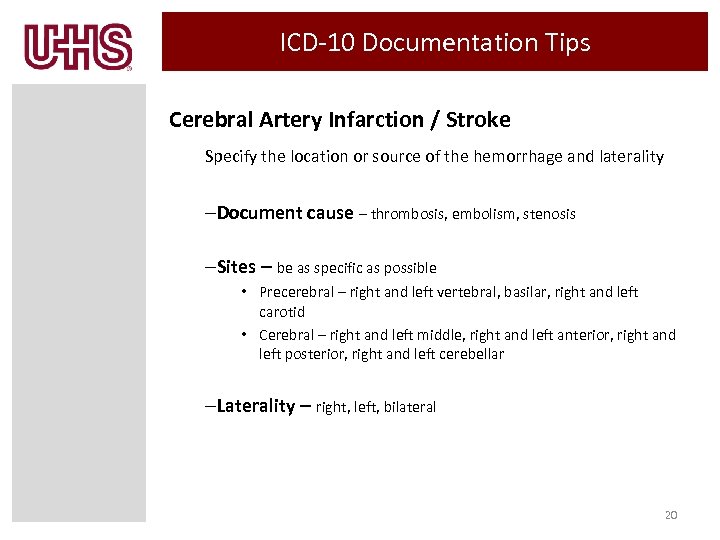 UHS

ICD-10 Documentation Tips

Cerebral Artery Infarction / Stroke

Specify the location or source of the hemorrhage and laterality

–Document cause – thrombosis, embolism, stenosis

–Sites – be as specific as possible

• Precerebral – right and left vertebral, basilar, right and left carotid

• Cerebral – right and left middle, right and left anterior, right and left posterior, right and left cerebellar

–Laterality – right, left, bilateral

20